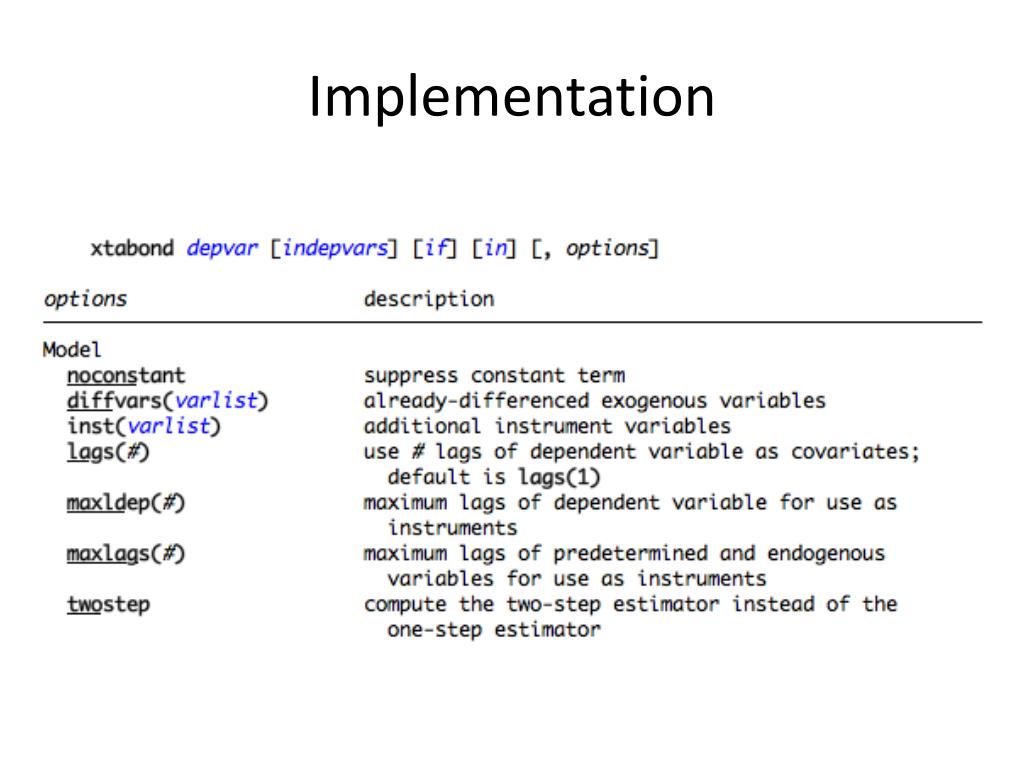 Implementation

xtabond depvar [indepvars] [if] [in] [, options]

| options | description |
|---|---|
| Model | |
| noconstant | suppress constant term |
| diffvars(varlist) | already-differenced exogenous variables |
| inst(varlist) | additional instrument variables |
| lags(#) | use # lags of dependent variable as covariates; default is lags(1) |
| maxldep(#) | maximum lags of dependent variable for use as instruments |
| maxlags(#) | maximum lags of predetermined and endogenous variables for use as instruments |
| twostep | compute the two-step estimator instead of the one-step estimator |